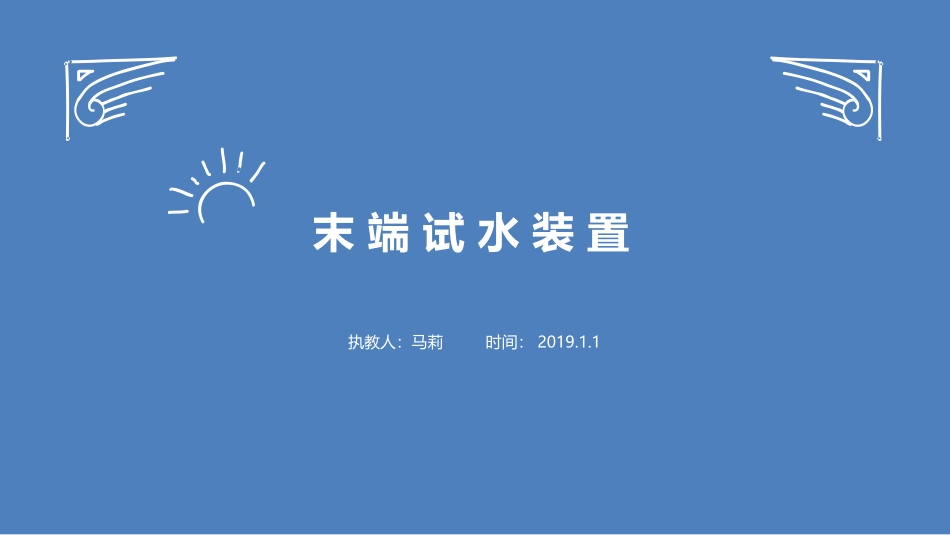 末端试水装置

执教人：马莉　　时间：2019.1.1